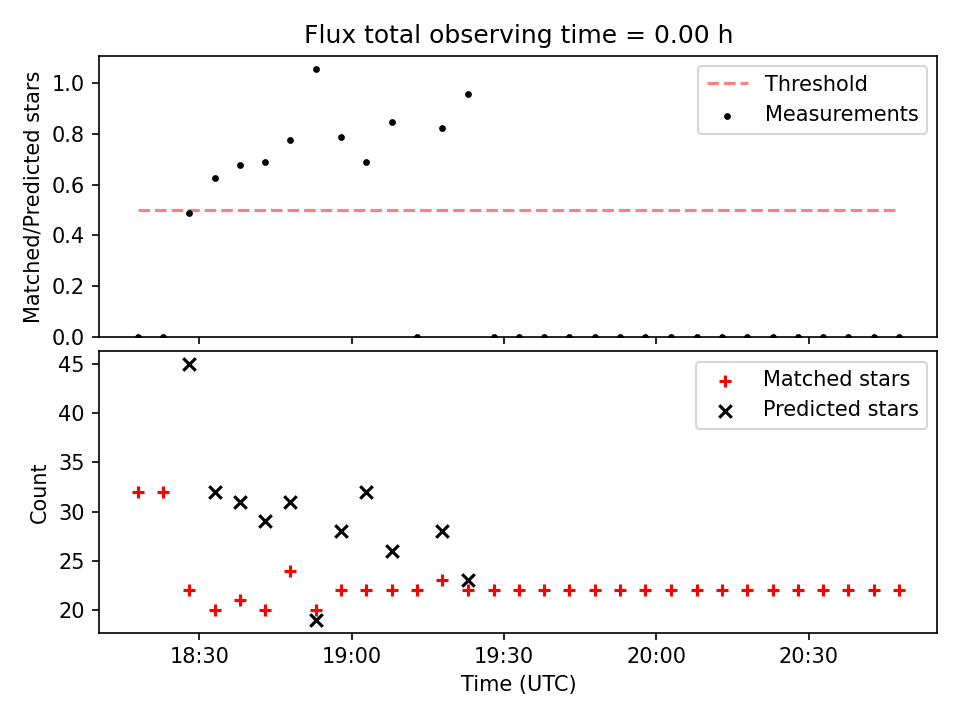 Flux total observing time = 0.00 h

Matched/Predicted stars

1.0
0.8
0.6
0.4
0.2
0.0

Threshold
Measurements

Count

45
40
35
30
25
20

Matched stars
Predicted stars

18:30
19:00
19:30
20:00
20:30

Time (UTC)